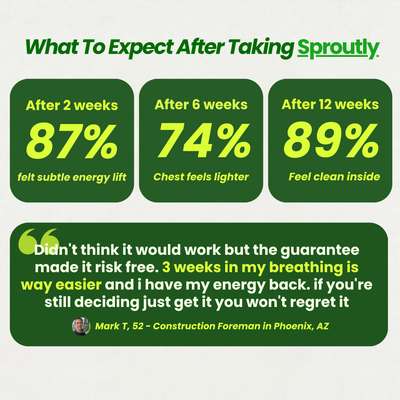 What To Expect After Taking Sproutly

After 2 weeks
87%
felt subtle energy lift

After 6 weeks
74%
Chest feels lighter

After 12 weeks
89%
Feel clean inside

Didn't think it would work but the guarantee made it risk free. 3 weeks in my breathing is way easier and i have my energy back. if you're still deciding just get it you won't regret it

Mark T, 52 - Construction Foreman in Phoenix, AZ